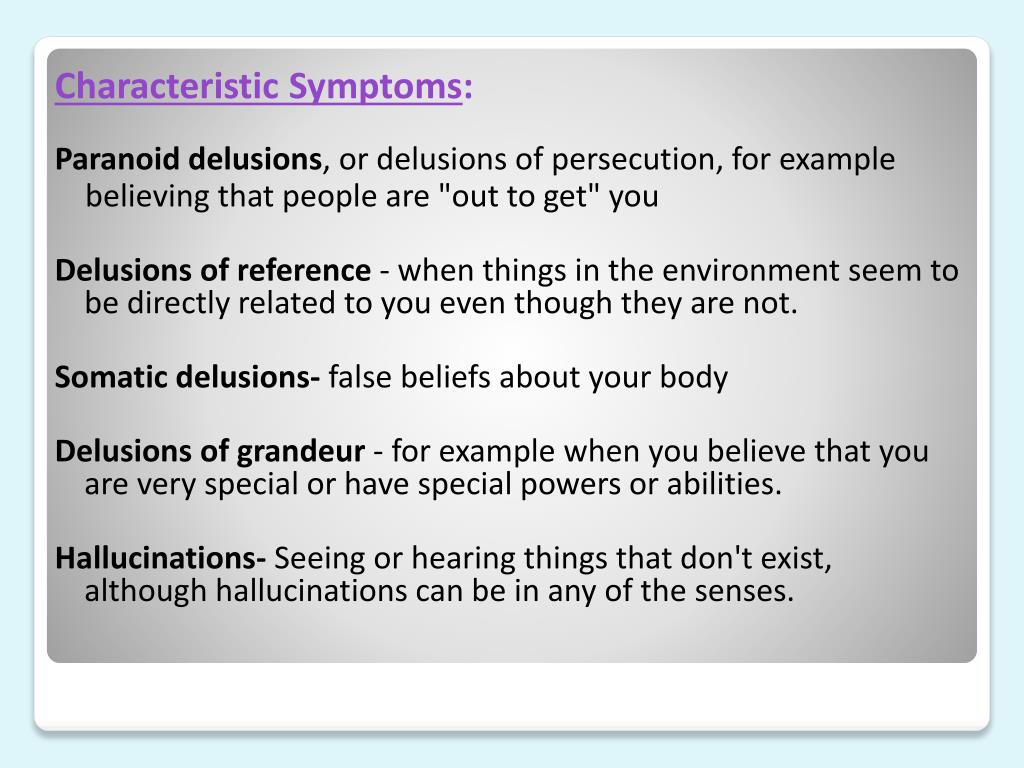 Characteristic Symptoms:

Paranoid delusions, or delusions of persecution, for example believing that people are "out to get" you

Delusions of reference - when things in the environment seem to be directly related to you even though they are not.

Somatic delusions- false beliefs about your body

Delusions of grandeur - for example when you believe that you are very special or have special powers or abilities.

Hallucinations- Seeing or hearing things that don't exist, although hallucinations can be in any of the senses.